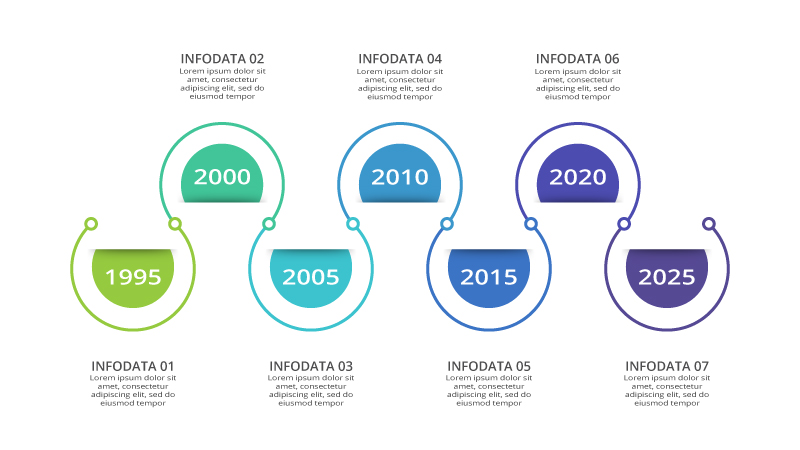 INFODATA 02
Lorem ipsum dolor sit amet, consectetur adipiscing elit, sed do eiusmod tempor

INFODATA 04
Lorem ipsum dolor sit amet, consectetur adipiscing elit, sed do eiusmod tempor

INFODATA 06
Lorem ipsum dolor sit amet, consectetur adipiscing elit, sed do eiusmod tempor

2000

2010

2020

1995

2005

2015

2025

INFODATA 01
Lorem ipsum dolor sit amet, consectetur adipiscing elit, sed do eiusmod tempor

INFODATA 03
Lorem ipsum dolor sit amet, consectetur adipiscing elit, sed do eiusmod tempor

INFODATA 05
Lorem ipsum dolor sit amet, consectetur adipiscing elit, sed do eiusmod tempor

INFODATA 07
Lorem ipsum dolor sit amet, consectetur adipiscing elit, sed do eiusmod tempor